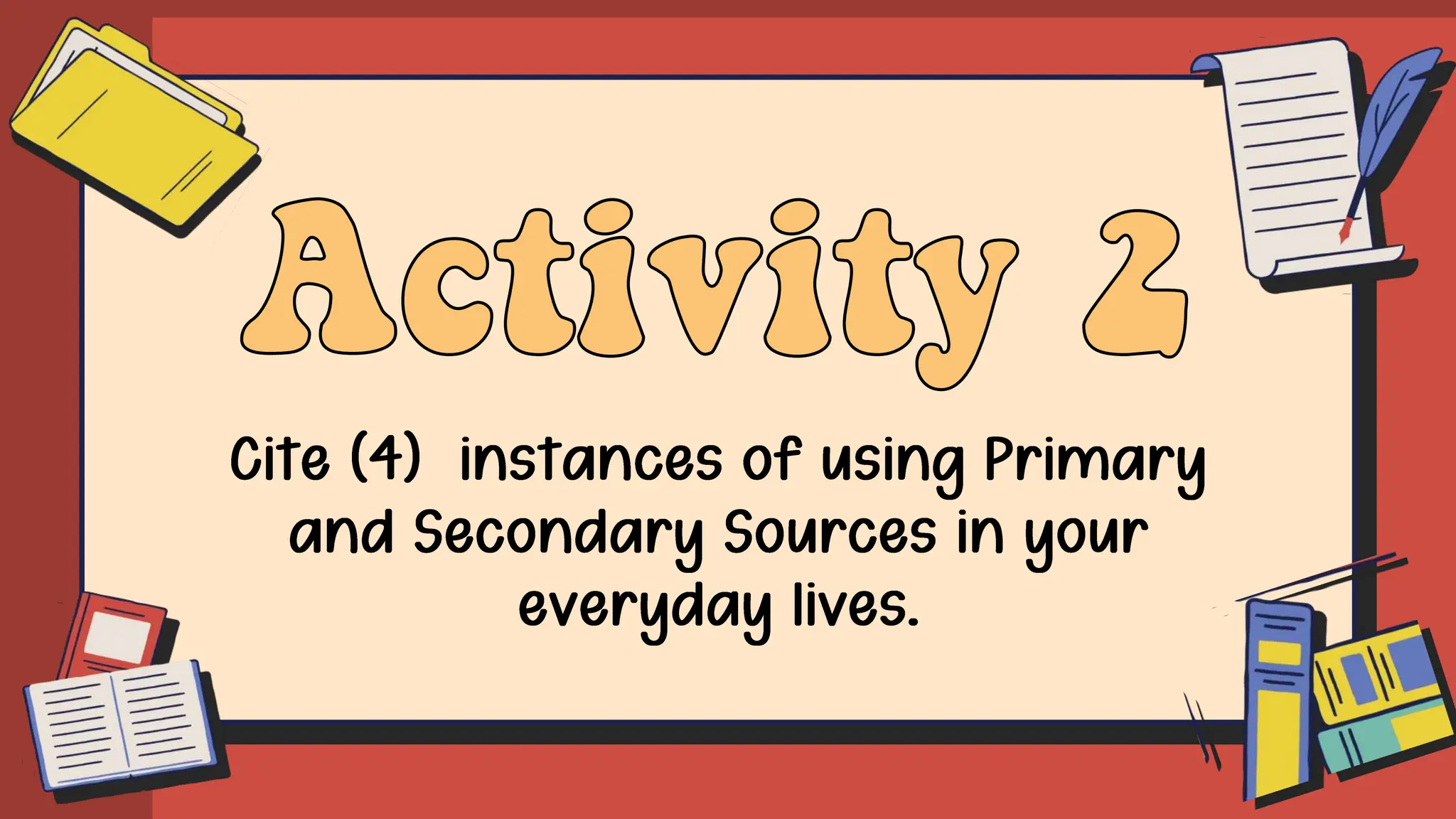 Activity 2

Cite (4) instances of using Primary and Secondary Sources in your everyday lives.